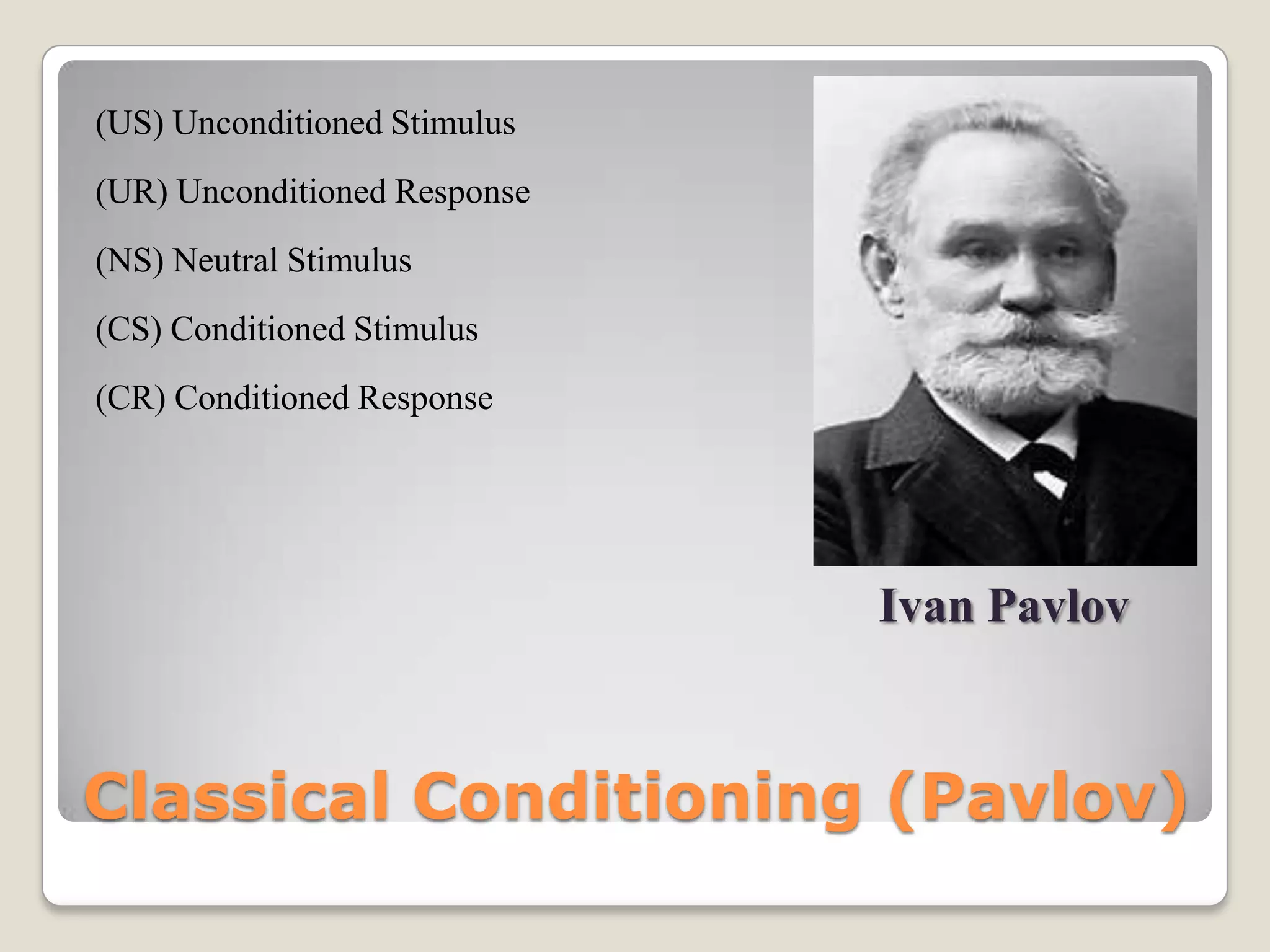 (US) Unconditioned Stimulus

(UR) Unconditioned Response

(NS) Neutral Stimulus

(CS) Conditioned Stimulus

(CR) Conditioned Response

Ivan Pavlov

Classical Conditioning (Pavlov)